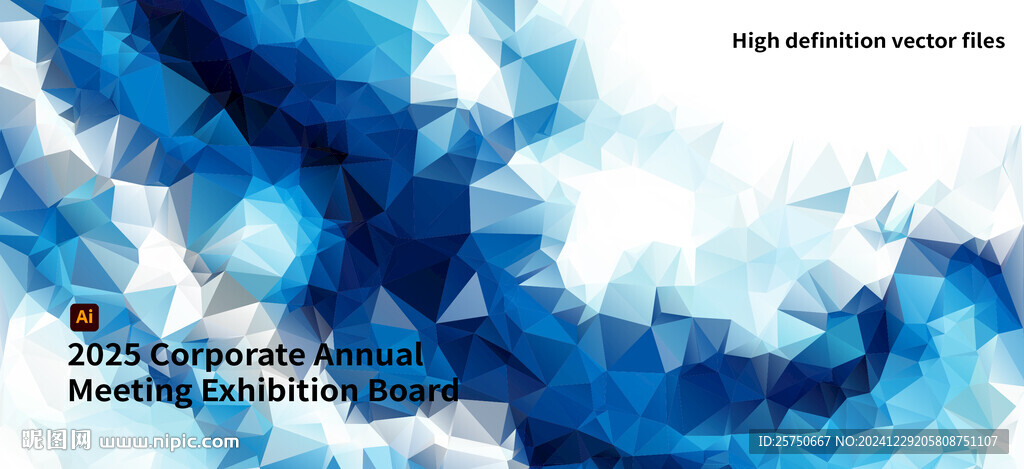 High definition vector files

Ai

2025 Corporate Annual Meeting Exhibition Board

昵图网 www.nipic.com

ID:25750667 NO:20241229205808751107